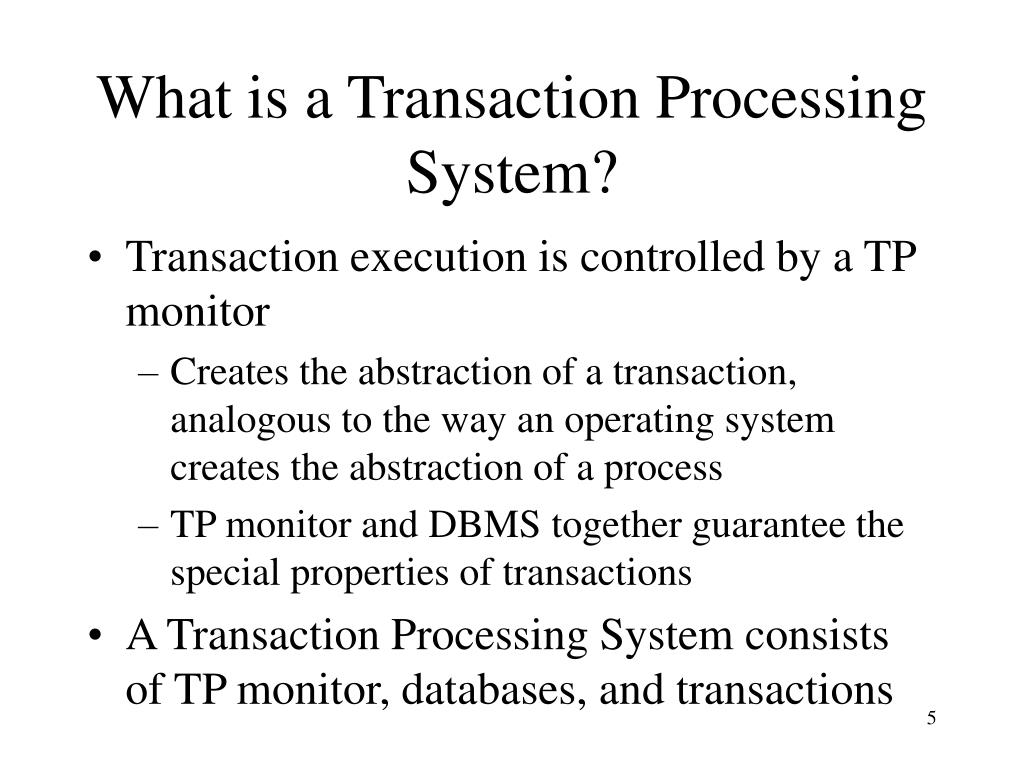 What is a Transaction Processing System?

• Transaction execution is controlled by a TP monitor
– Creates the abstraction of a transaction, analogous to the way an operating system creates the abstraction of a process
– TP monitor and DBMS together guarantee the special properties of transactions
• A Transaction Processing System consists of TP monitor, databases, and transactions

5